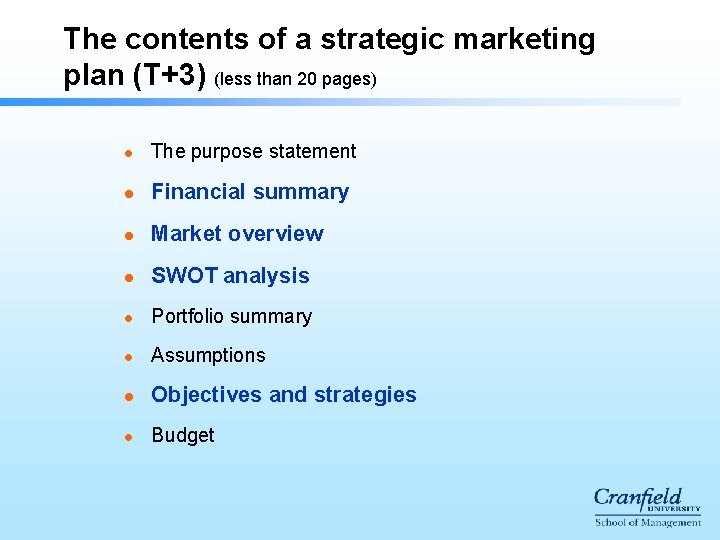 The contents of a strategic marketing plan (T+3) (less than 20 pages)

• The purpose statement
• Financial summary
• Market overview
• SWOT analysis
• Portfolio summary
• Assumptions
• Objectives and strategies
• Budget

Cranfield
UNIVERSITY
School of Management